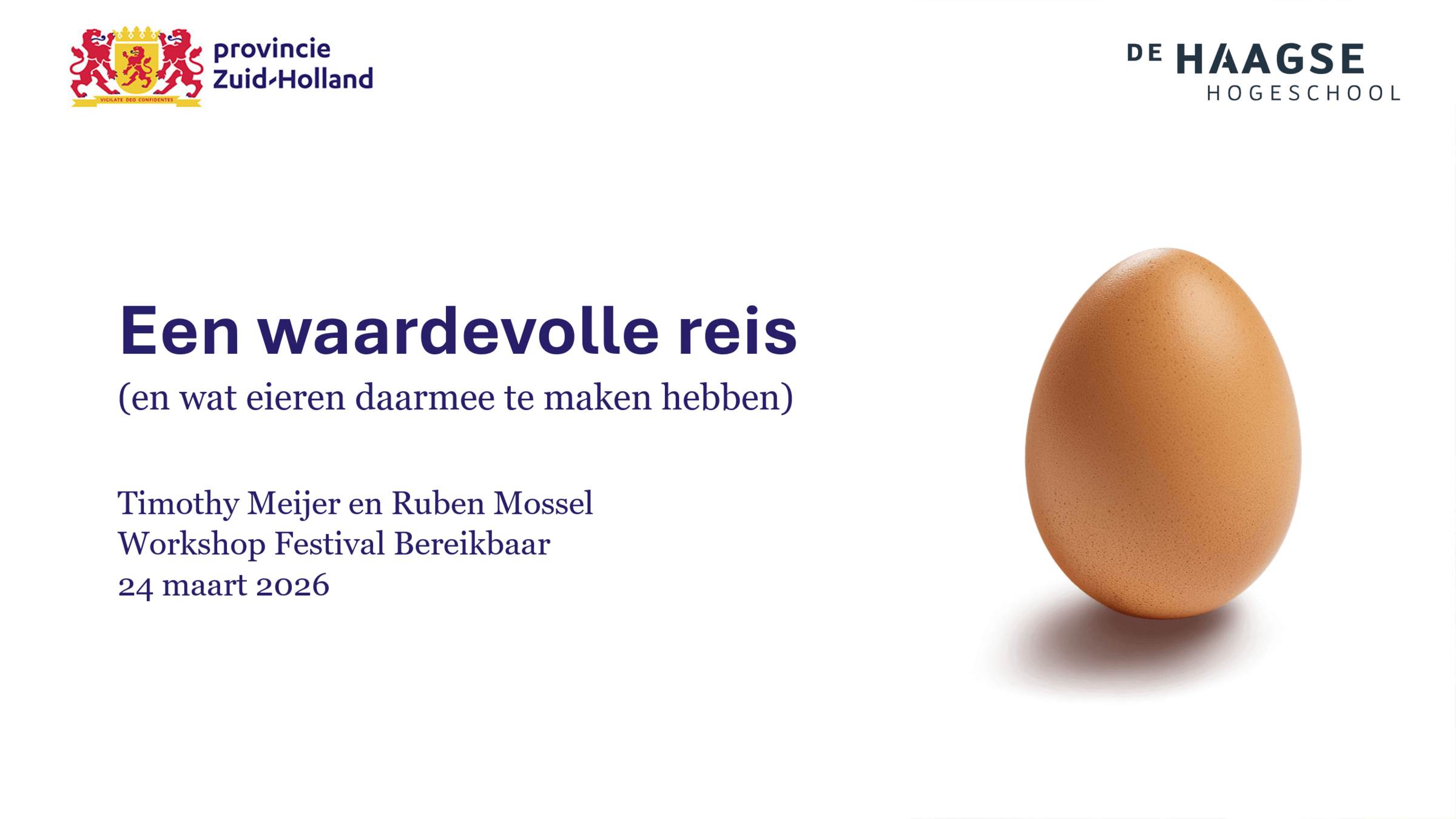 VIGILATE DEO CONFIDENTES
provincie
Zuid-Holland

DE HAAGSE
HOGESCHOOL

Een waardevolle reis
(en wat eieren daarmee te maken hebben)

Timothy Meijer en Ruben Mossel
Workshop Festival Bereikbaar
24 maart 2026